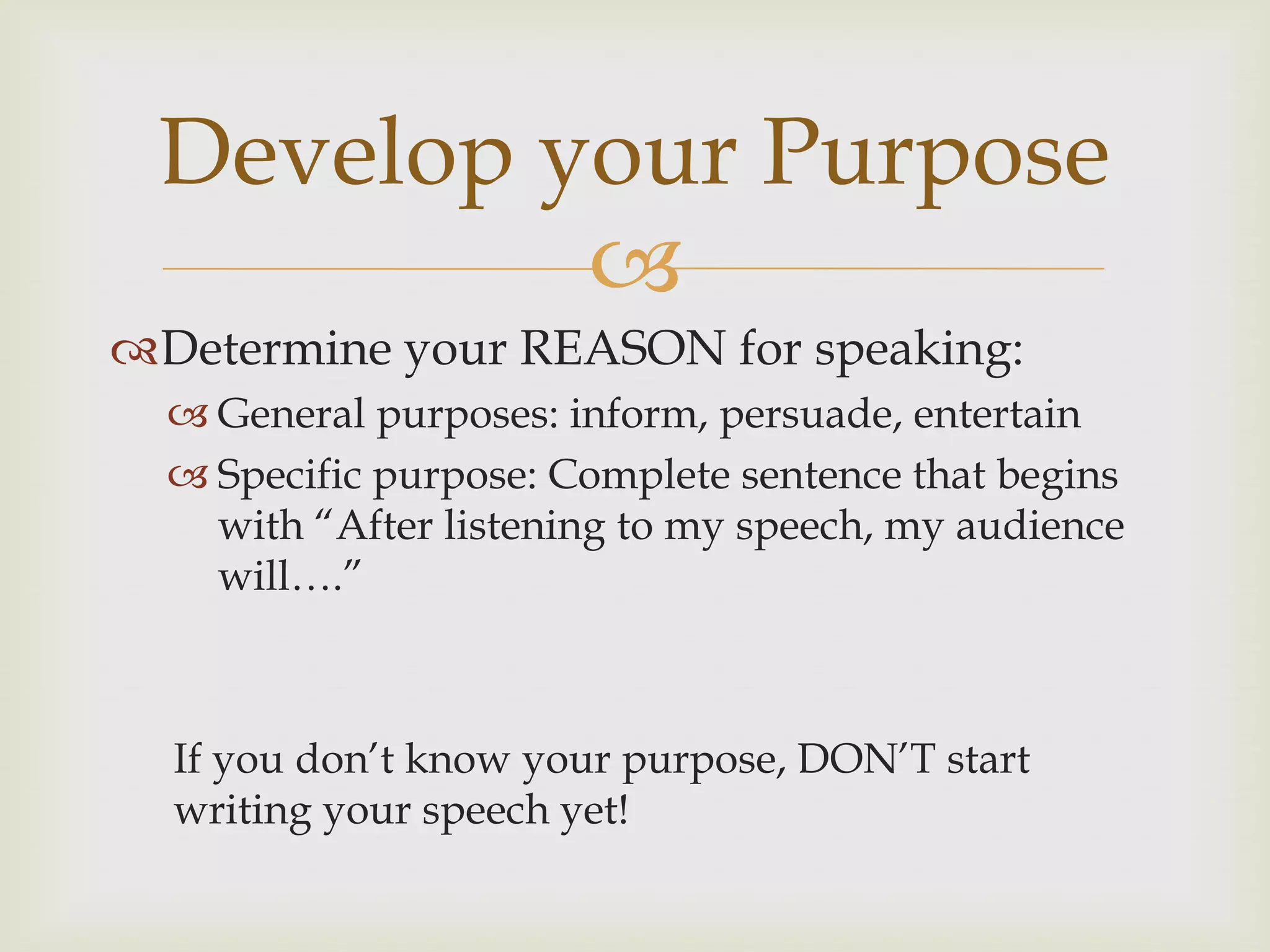 Develop your Purpose

Determine your REASON for speaking:

General purposes: inform, persuade, entertain

Specific purpose: Complete sentence that begins with “After listening to my speech, my audience will….”

If you don’t know your purpose, DON’T start writing your speech yet!